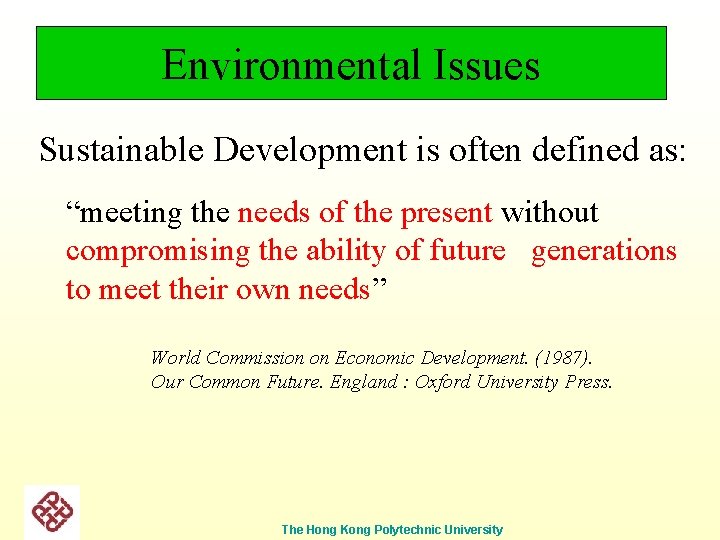 Environmental Issues

Sustainable Development is often defined as:

“meeting the needs of the present without compromising the ability of future generations to meet their own needs”

World Commission on Economic Development. (1987). Our Common Future. England : Oxford University Press.

The Hong Kong Polytechnic University